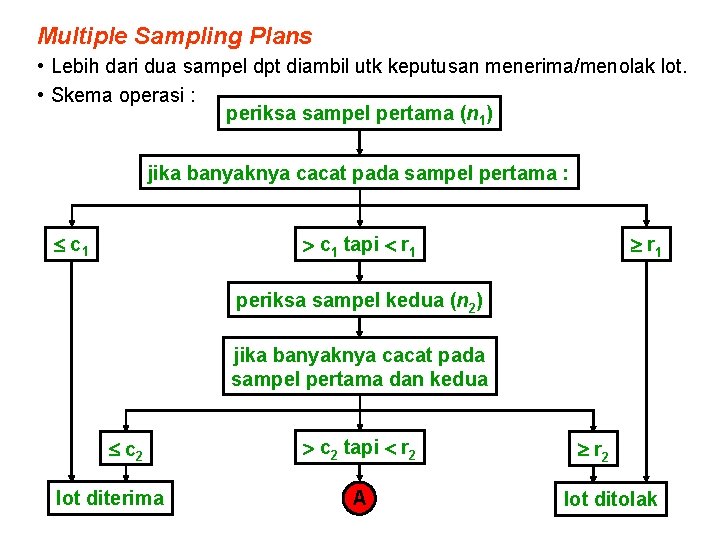 Multiple Sampling Plans

• Lebih dari dua sampel dpt diambil utk keputusan menerima/menolak lot.

• Skema operasi :

periksa sampel pertama ($n_1$)

jika banyaknya cacat pada sampel pertama :

$\leq c_1$

$> c_1$ tapi $< r_1$

$\geq r_1$

periksa sampel kedua ($n_2$)

jika banyaknya cacat pada sampel pertama dan kedua

$\leq c_2$

$> c_2$ tapi $< r_2$

$\geq r_2$

lot diterima

A

lot ditolak